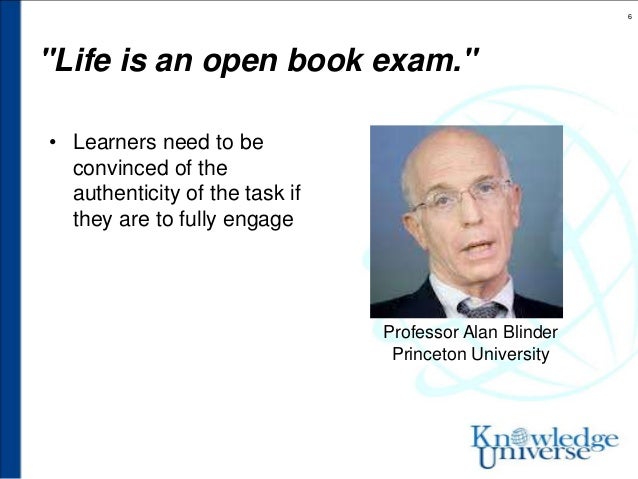 6

"Life is an open book exam."

• Learners need to be convinced of the authenticity of the task if they are to fully engage

Professor Alan Blinder
Princeton University

Knowledge Universe